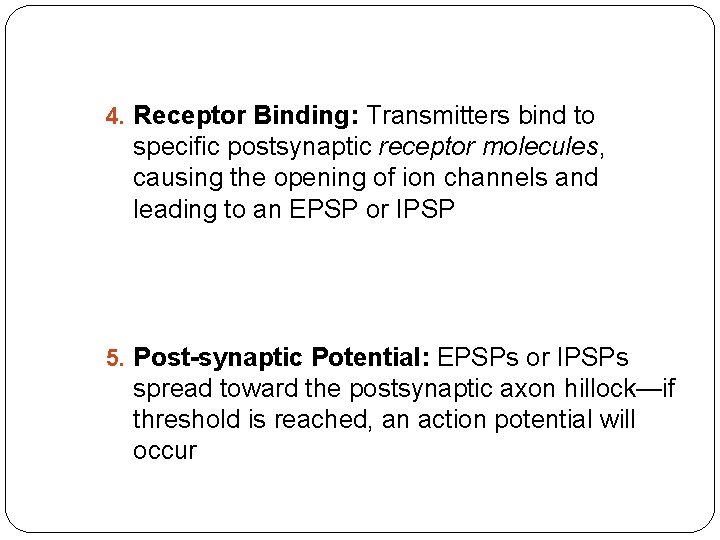 4. Receptor Binding: Transmitters bind to specific postsynaptic receptor molecules, causing the opening of ion channels and leading to an EPSP or IPSP

5. Post-synaptic Potential: EPSPs or IPSPs spread toward the postsynaptic axon hillock—if threshold is reached, an action potential will occur